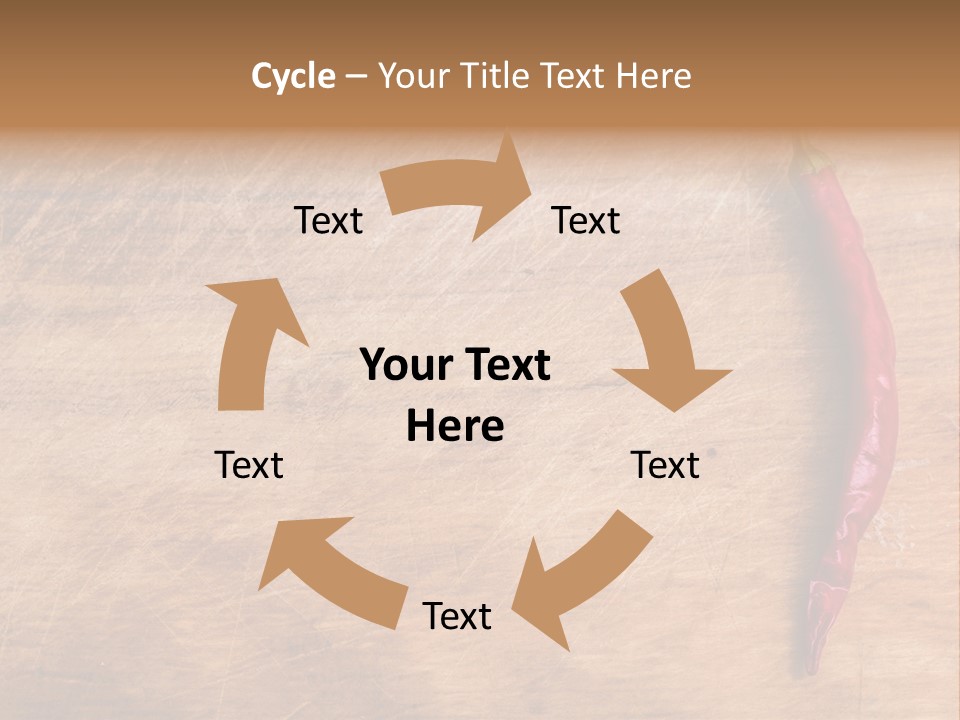 Cycle – Your Title Text Here

Text

Text

Your Text Here

Text

Text

Text